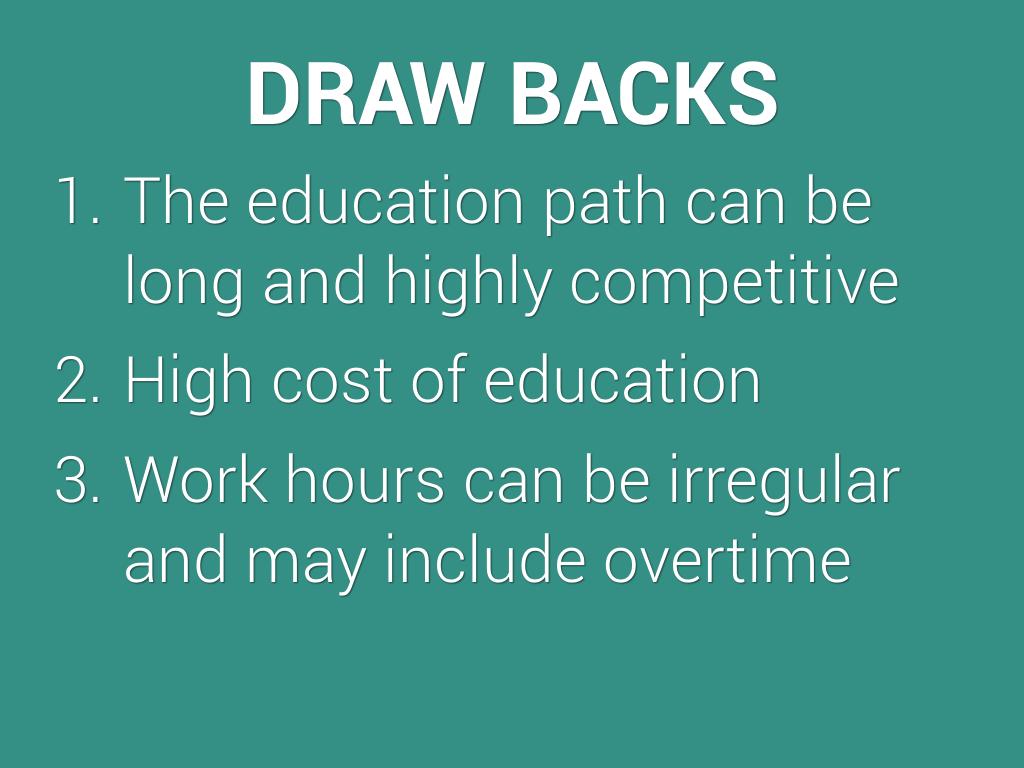 DRAW BACKS

1. The education path can be long and highly competitive
2. High cost of education
3. Work hours can be irregular and may include overtime